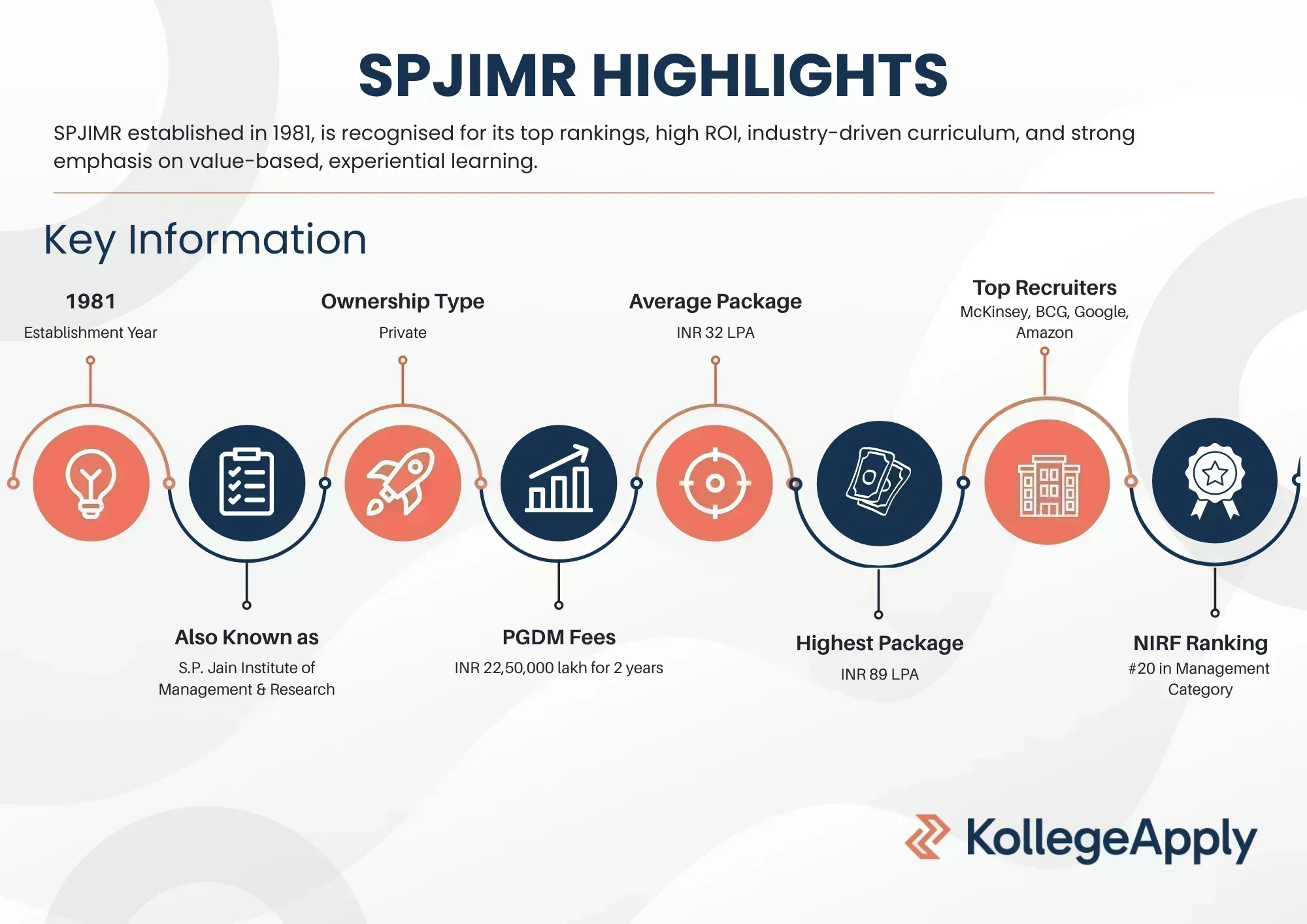 SPJIMR HIGHLIGHTS

SPJIMR established in 1981, is recognised for its top rankings, high ROI, industry-driven curriculum, and strong emphasis on value-based, experiential learning.

Key Information

1981
Establishment Year

Also Known as
S.P. Jain Institute of Management & Research

Ownership Type
Private

PGDM Fees
INR 22,50,000 lakh for 2 years

Average Package
INR 32 LPA

Highest Package
INR 89 LPA

Top Recruiters
McKinsey, BCG, Google, Amazon

NIRF Ranking
#20 in Management Category

KollegeApply